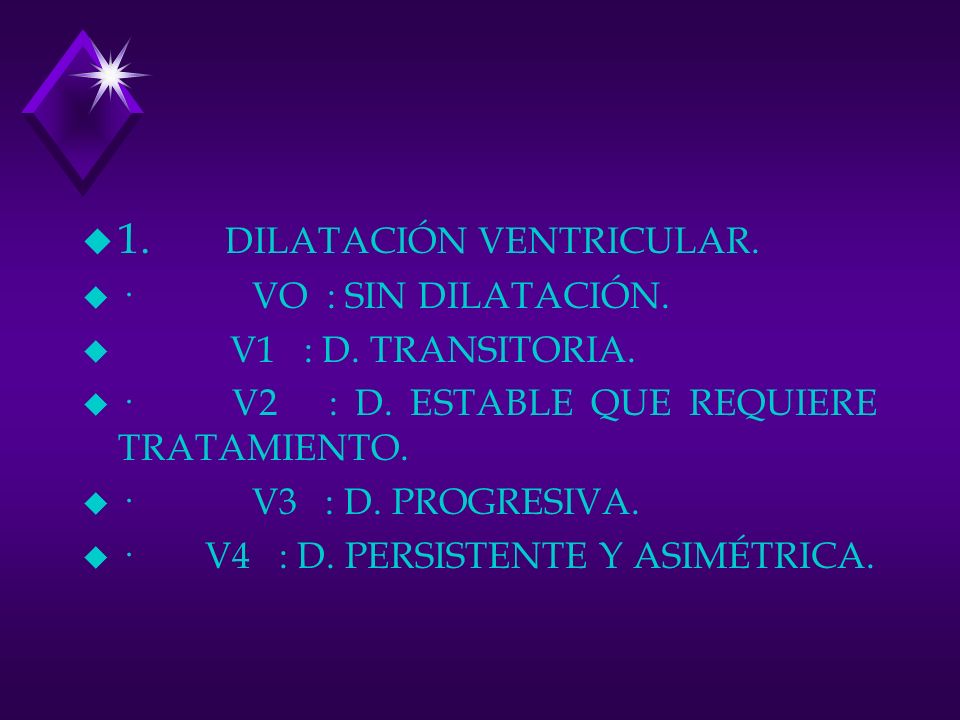 1. DILATACIÓN VENTRICULAR.

· VO : SIN DILATACIÓN.

V1 : D. TRANSITORIA.

· V2 : D. ESTABLE QUE REQUIERE TRATAMIENTO.

· V3 : D. PROGRESIVA.

· V4 : D. PERSISTENTE Y ASIMÉTRICA.